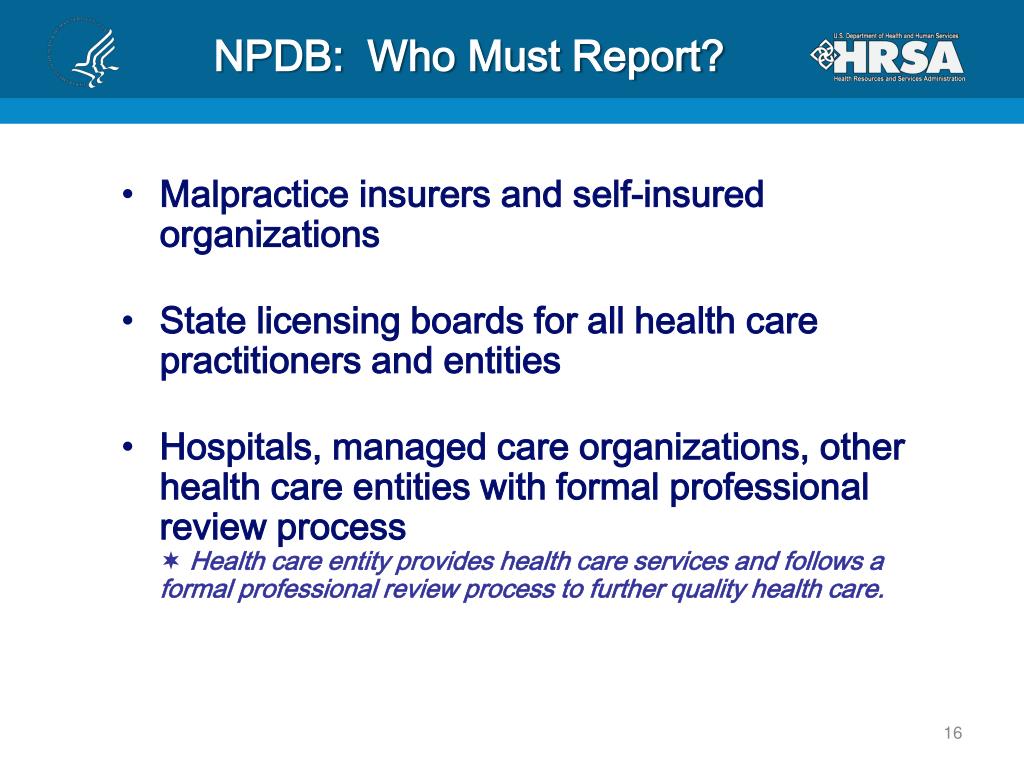 NPDB: Who Must Report?

U.S. Department of Health and Human Services
HRSA
Health Resources and Services Administration

• Malpractice insurers and self-insured organizations

• State licensing boards for all health care practitioners and entities

• Hospitals, managed care organizations, other health care entities with formal professional review process

✶ Health care entity provides health care services and follows a formal professional review process to further quality health care.

16